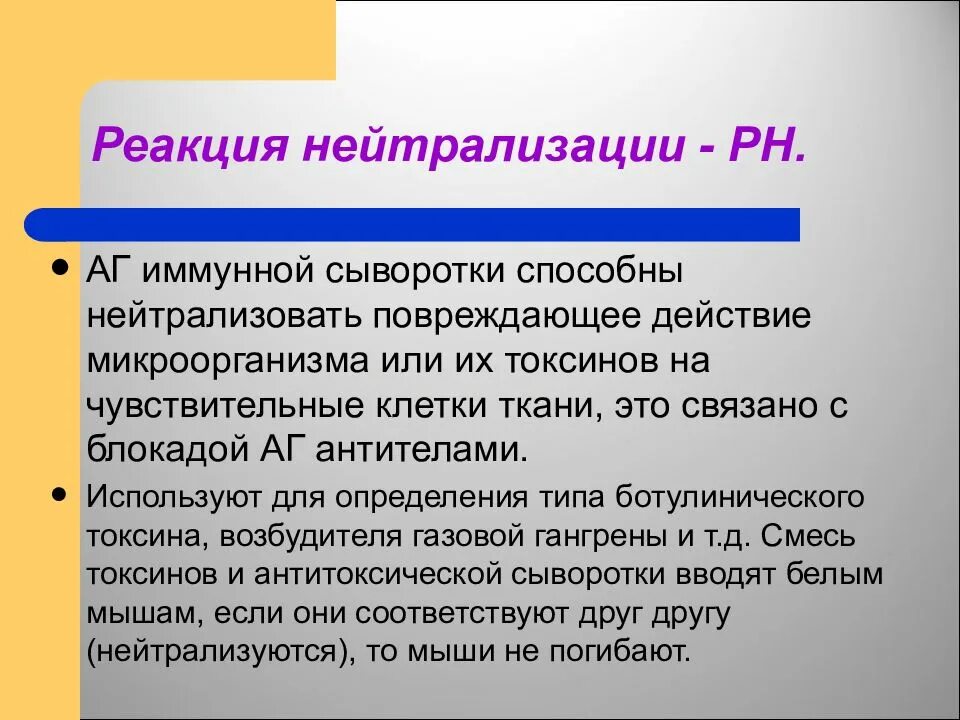 Реакция нейтрализации - РН.

• АГ иммунной сыворотки способны нейтрализовать повреждающее действие микроорганизма или их токсинов на чувствительные клетки ткани, это связано с блокадой АГ антителами.

• Используют для определения типа ботулинического токсина, возбудителя газовой гангрены и т.д. Смесь токсинов и антитоксической сыворотки вводят белым мышам, если они соответствуют друг другу (нейтрализуются), то мыши не погибают.